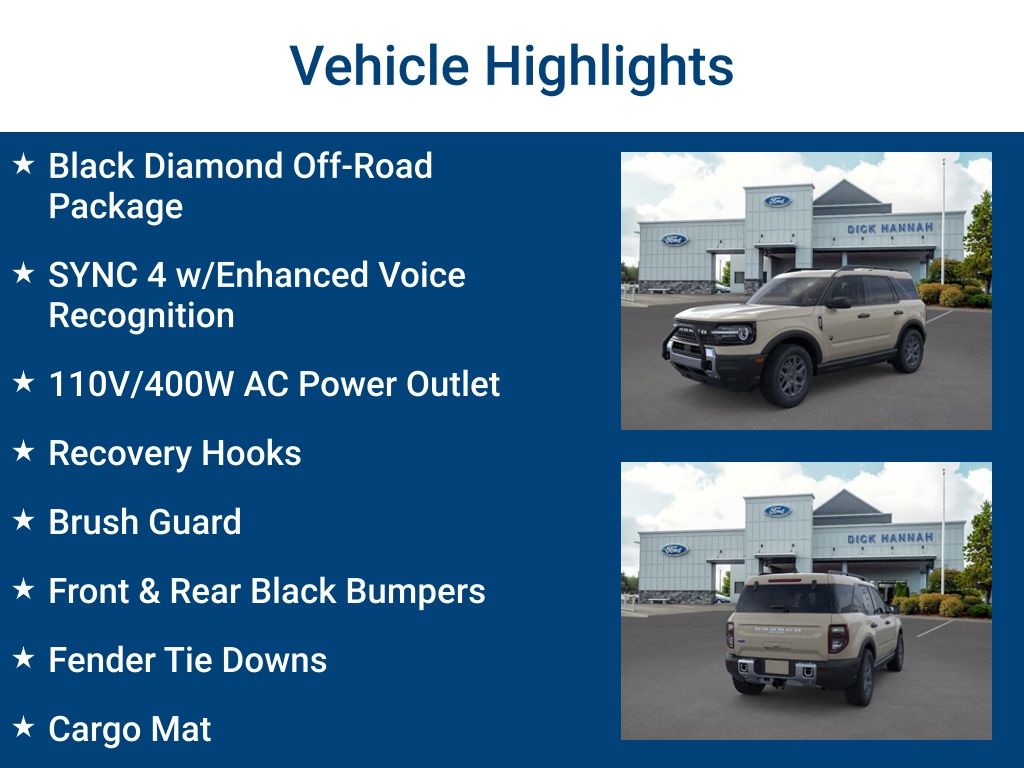 Vehicle Highlights

★ Black Diamond Off-Road Package

★ SYNC 4 w/Enhanced Voice Recognition

★ 110V/400W AC Power Outlet

★ Recovery Hooks

★ Brush Guard

★ Front & Rear Black Bumpers

★ Fender Tie Downs

★ Cargo Mat

Ford
Ford
DICK HANNAH

Ford
Ford
DICK HANNAH
BRONCO